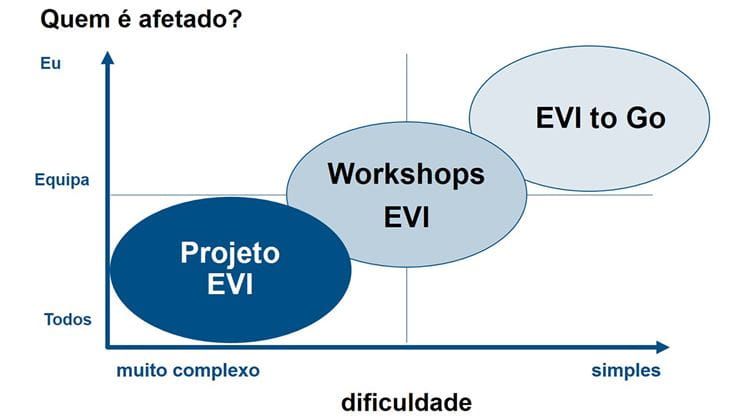 Quem é afetado?

Eu

Equipa

Todos

EVI to Go

Workshops EVI

Projeto EVI

muito complexo

simples

dificuldade